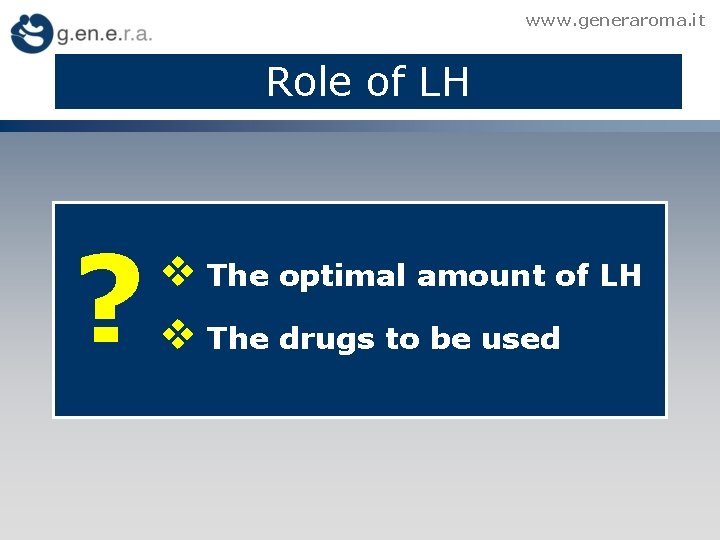 g.en.e.r.a.

www.generaroma.it

Role of LH

?

❖ The optimal amount of LH
❖ The drugs to be used